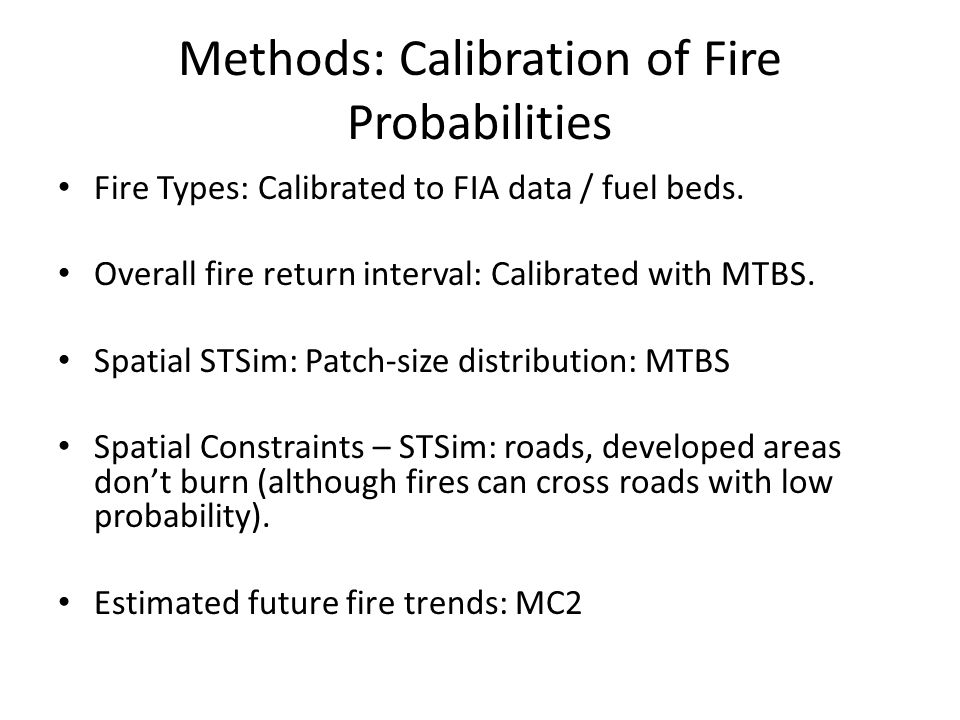 Methods: Calibration of Fire Probabilities

• Fire Types: Calibrated to FIA data / fuel beds.

• Overall fire return interval: Calibrated with MTBS.

• Spatial STSim: Patch-size distribution: MTBS

• Spatial Constraints – STSim: roads, developed areas don't burn (although fires can cross roads with low probability).

• Estimated future fire trends: MC2